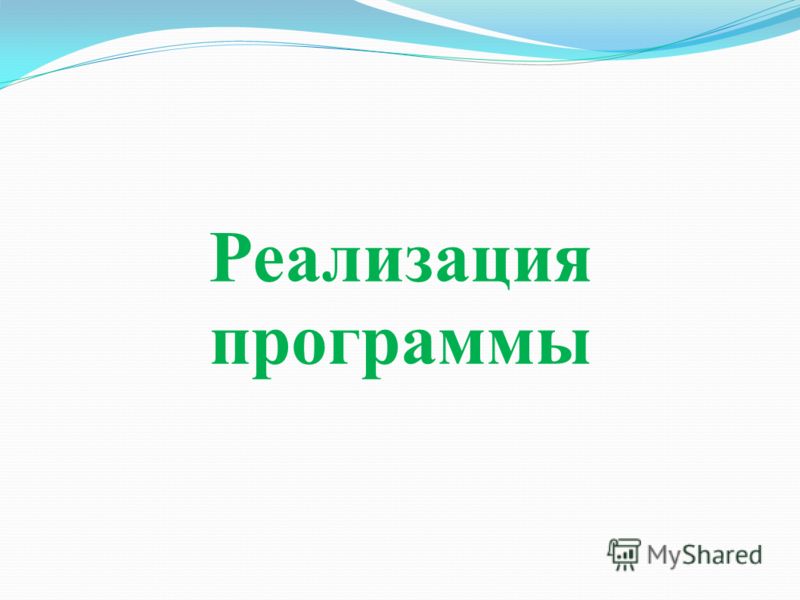 Реализация программы

MyShared